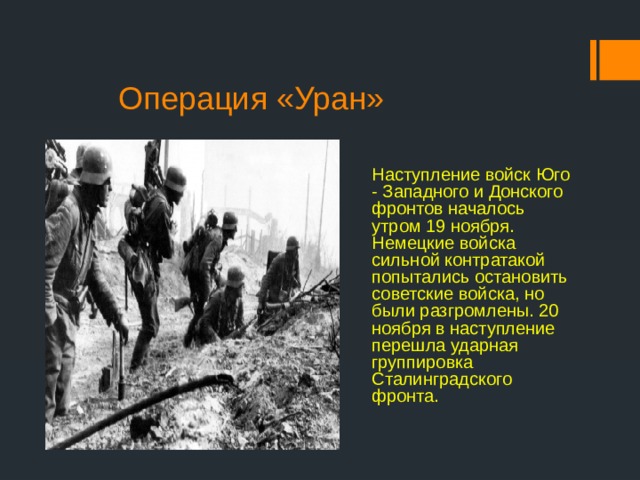 Операция «Уран»

Наступление войск Юго - Западного и Донского фронтов началось утром 19 ноября. Немецкие войска сильной контратакой попытались остановить советские войска, но были разгромлены. 20 ноября в наступление перешла ударная группировка Сталинградского фронта.